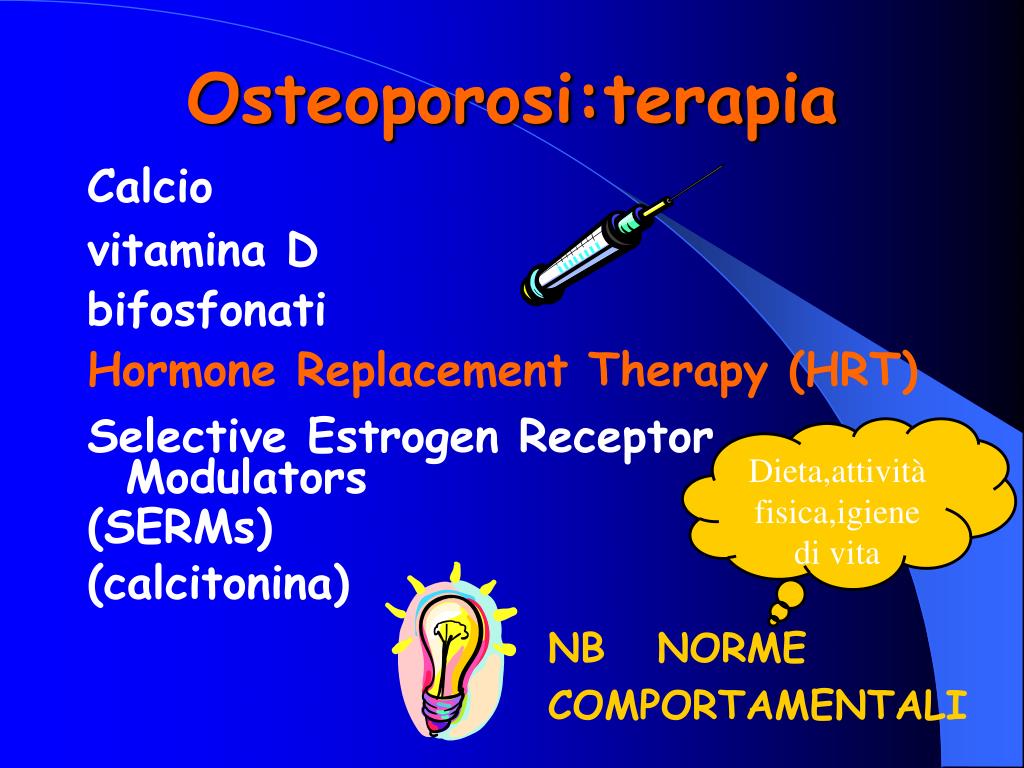 Osteoporosi:terapia

Calcio
vitamina D
bifosfonati
Hormone Replacement Therapy (HRT)
Selective Estrogen Receptor Modulators
(SERMs)
(calcitonina)

Dieta,attività fisica,igiene di vita

NB NORME COMPORTAMENTALI